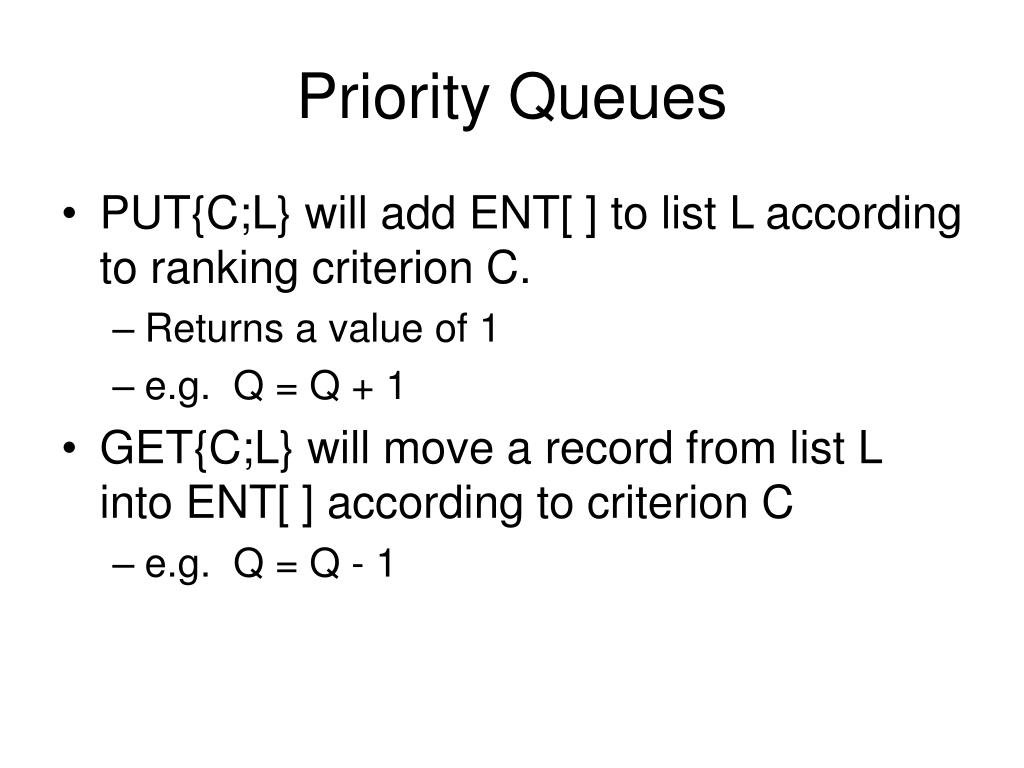 Priority Queues

• PUT{C;L} will add ENT[ ] to list L according to ranking criterion C.
– Returns a value of 1
– e.g. Q = Q + 1
• GET{C;L} will move a record from list L into ENT[ ] according to criterion C
– e.g. Q = Q - 1